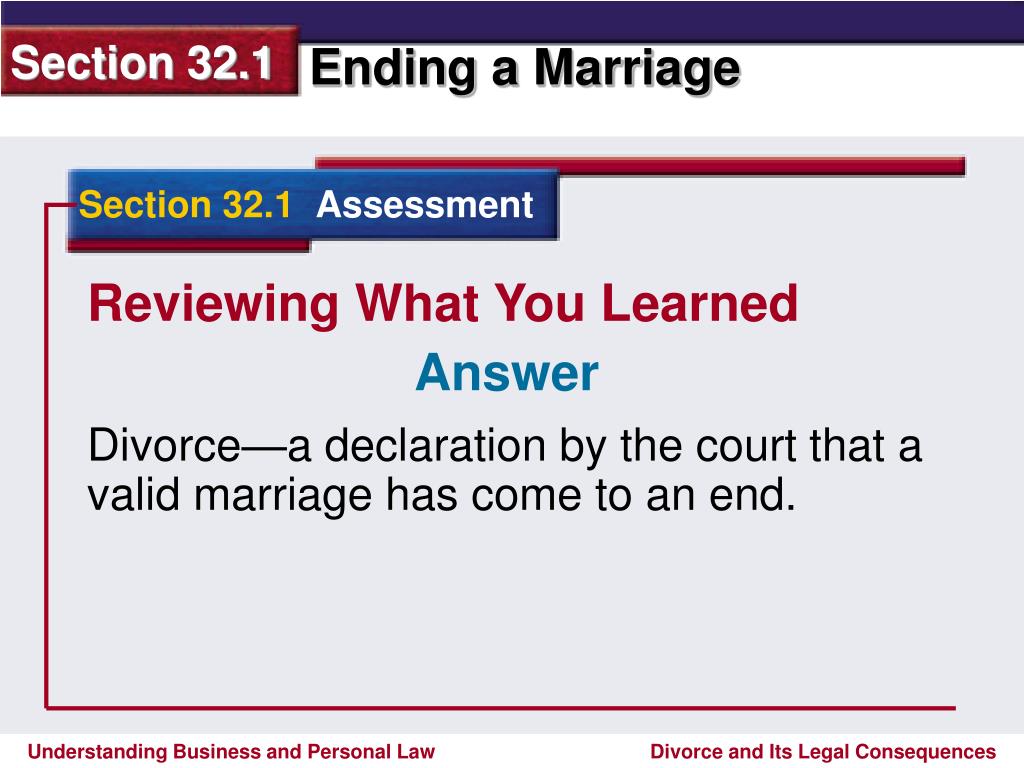 Section 32.1 Ending a Marriage

Section 32.1 Assessment

Reviewing What You Learned

Answer

Divorce—a declaration by the court that a valid marriage has come to an end.

Understanding Business and Personal Law

Divorce and Its Legal Consequences